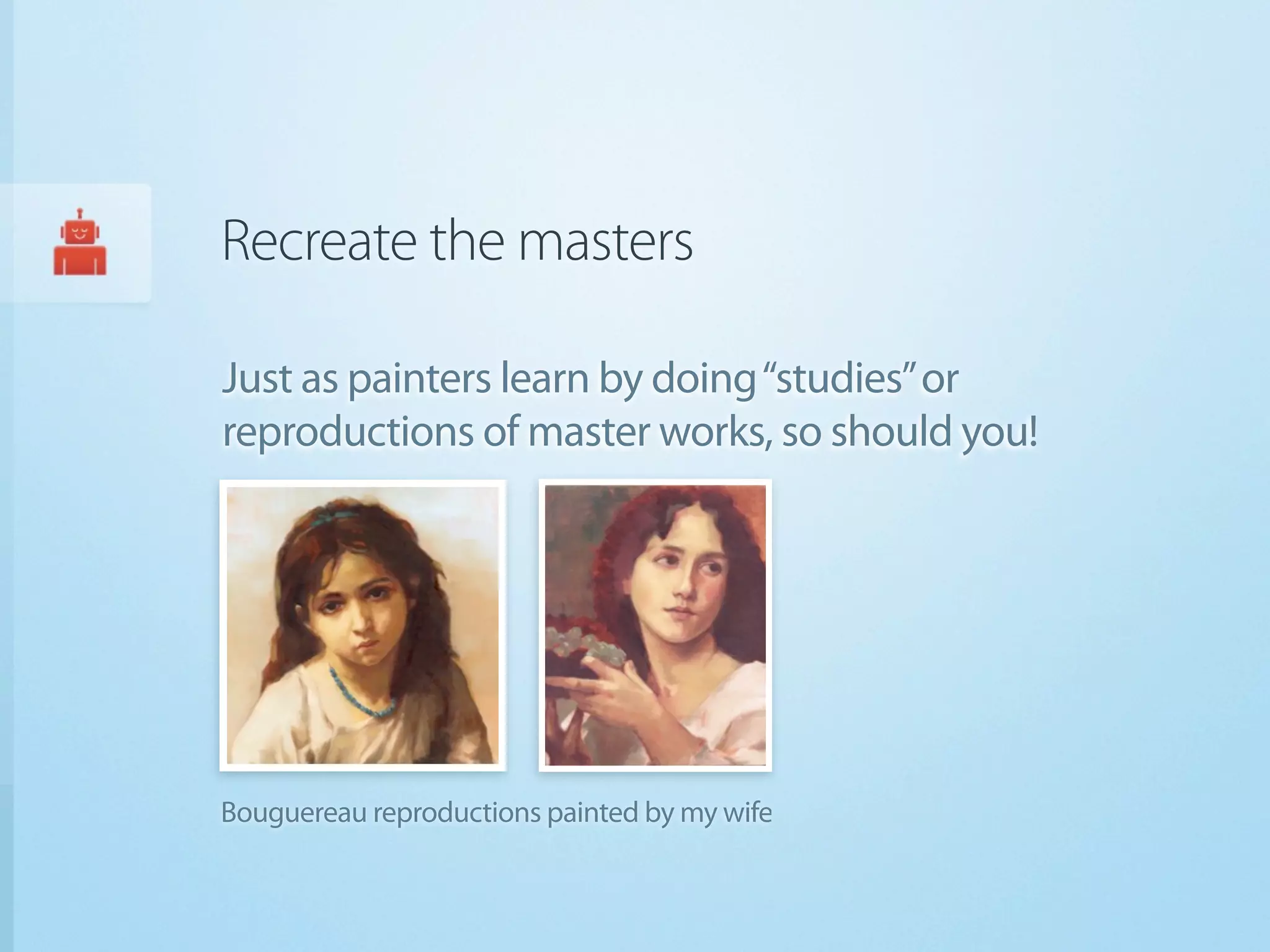 Recreate the masters

Just as painters learn by doing “studies” or reproductions of master works, so should you!

Bouguereau reproductions painted by my wife